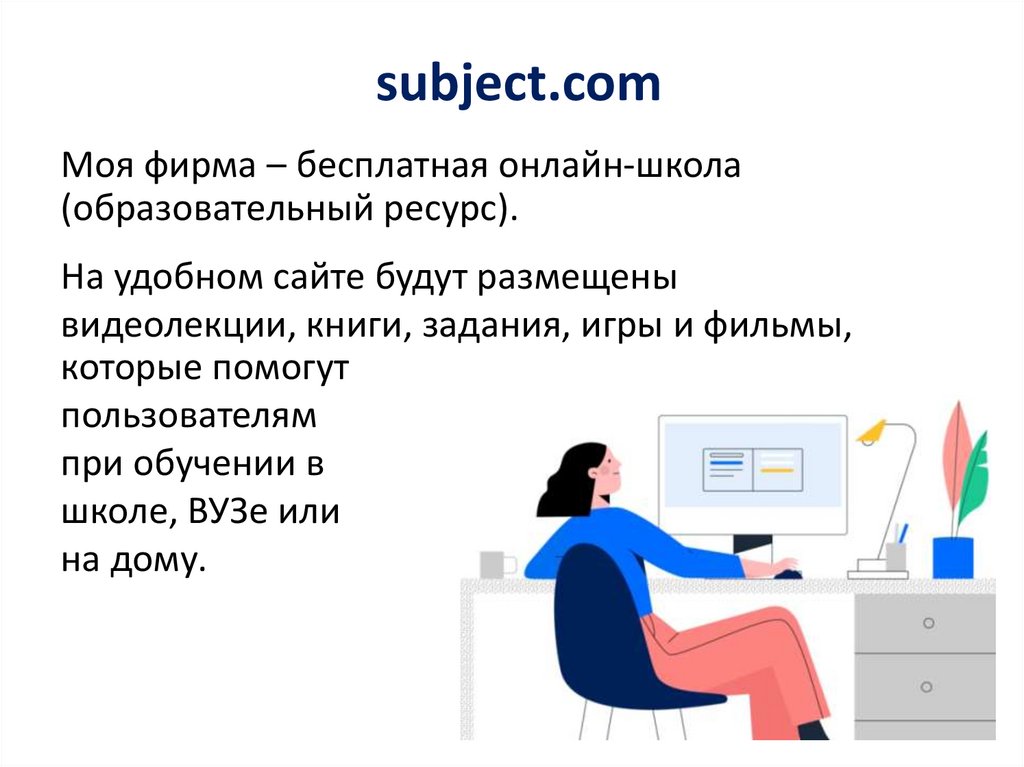 subject.com

Моя фирма – бесплатная онлайн-школа (образовательный ресурс).

На удобном сайте будут размещены видеолекции, книги, задания, игры и фильмы, которые помогут пользователям при обучении в школе, ВУЗе или на дому.